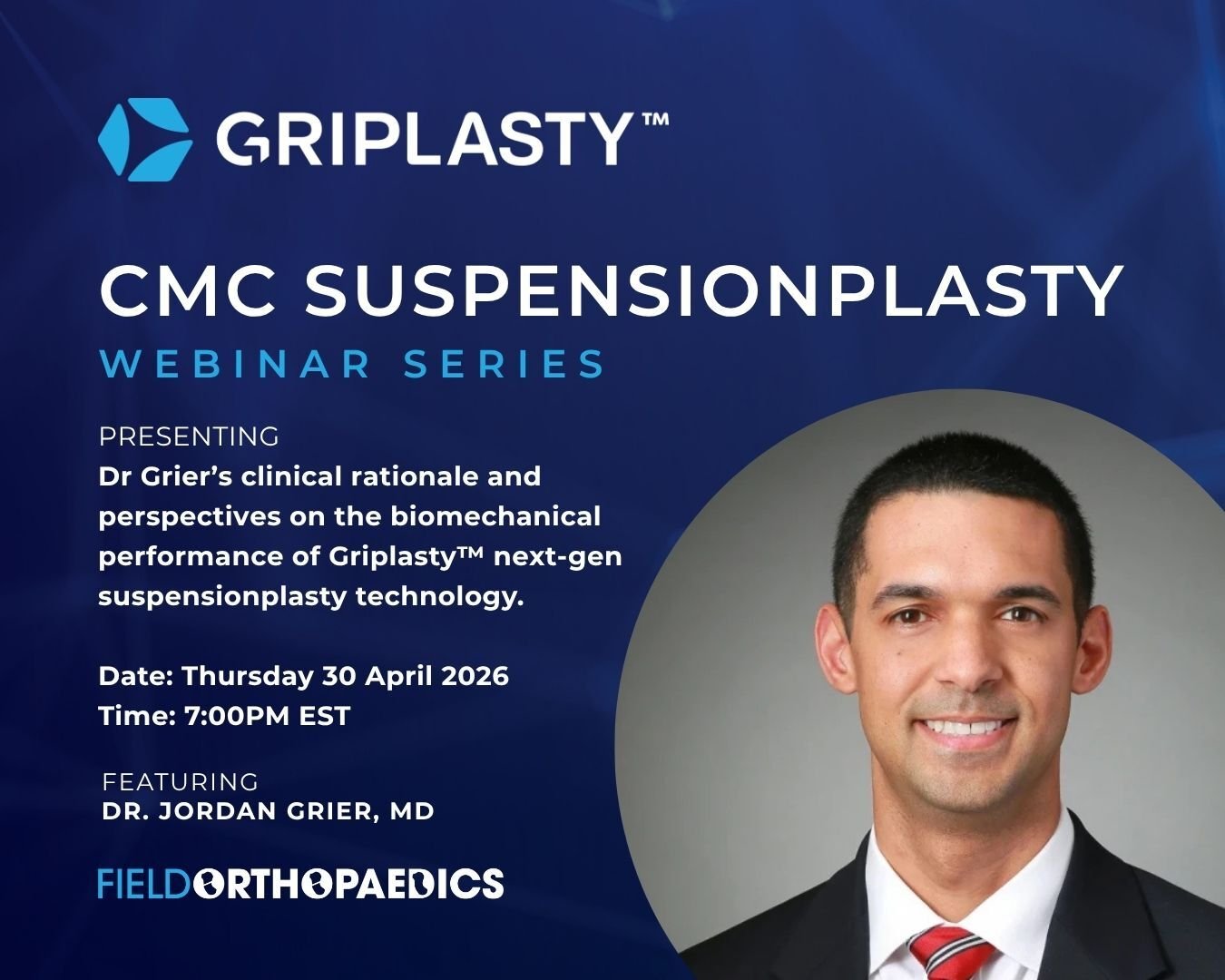 GRIPLASTY™

CMC SUSPENSIONPLASTY
WEBINAR SERIES

PRESENTING
Dr Grier's clinical rationale and perspectives on the biomechanical performance of Griplasty™ next-gen suspensionplasty technology.

Date: Thursday 30 April 2026
Time: 7:00PM EST

FEATURING
DR. JORDAN GRIER, MD

FIELDORTHOPAEDICS